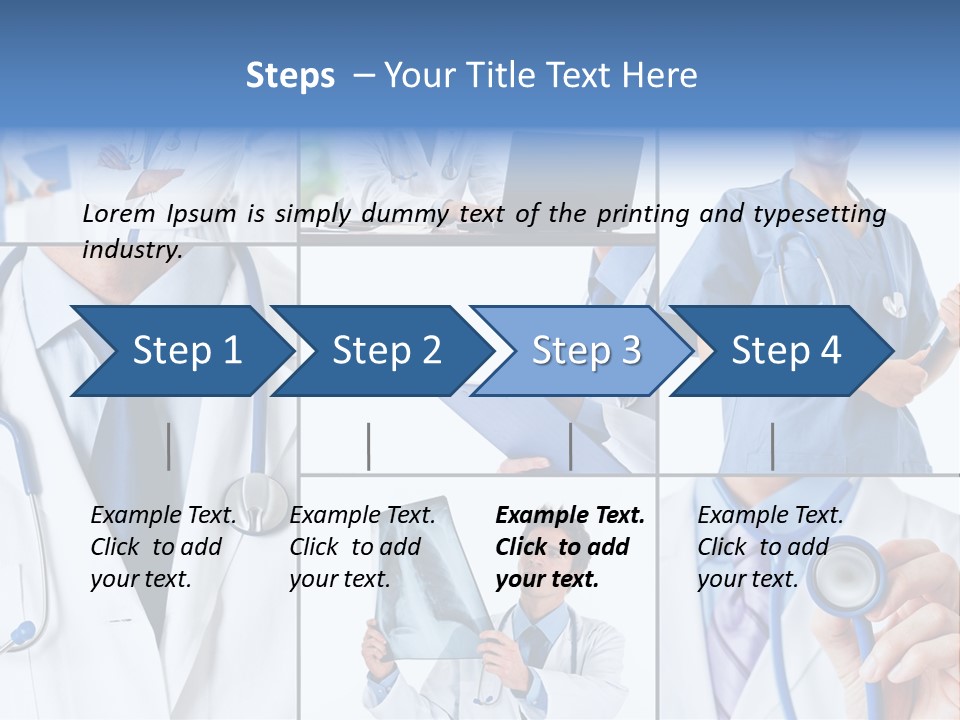 Steps – Your Title Text Here

Lorem Ipsum is simply dummy text of the printing and typesetting industry.

Step 1

Step 2

Step 3

Step 4

Example Text. Click to add your text.

Example Text. Click to add your text.

Example Text. Click to add your text.

Example Text. Click to add your text.